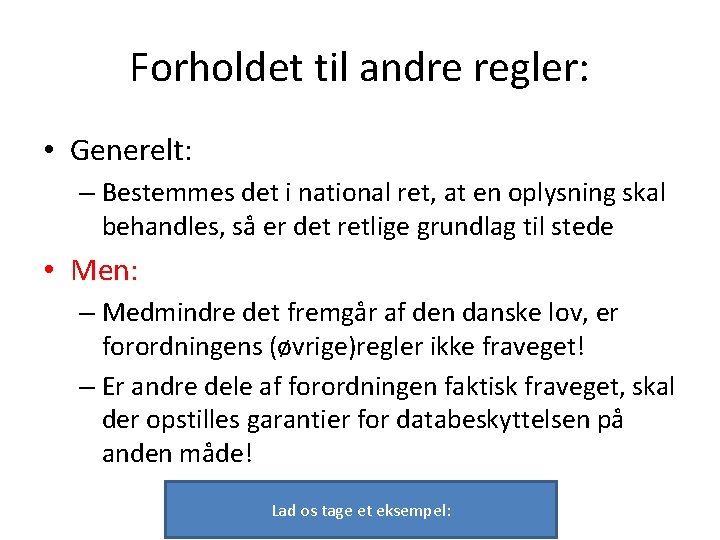 Forholdet til andre regler:

• Generelt:
– Bestemmes det i national ret, at en oplysning skal behandles, så er det retlige grundlag til stede

• Men:
– Medmindre det fremgår af den danske lov, er forordningens (øvrige)regler ikke fraveget!
– Er andre dele af forordningen faktisk fraveget, skal der opstilles garantier for databeskyttelsen på anden måde!

Lad os tage et eksempel: